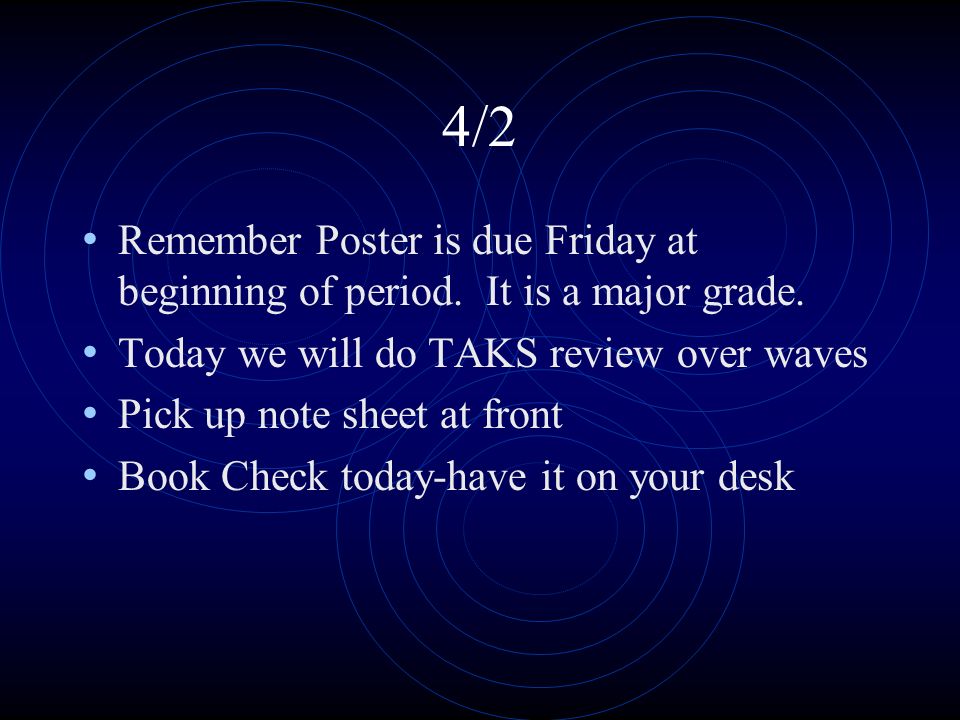 4/2

• Remember Poster is due Friday at beginning of period. It is a major grade.
• Today we will do TAKS review over waves
• Pick up note sheet at front
• Book Check today-have it on your desk